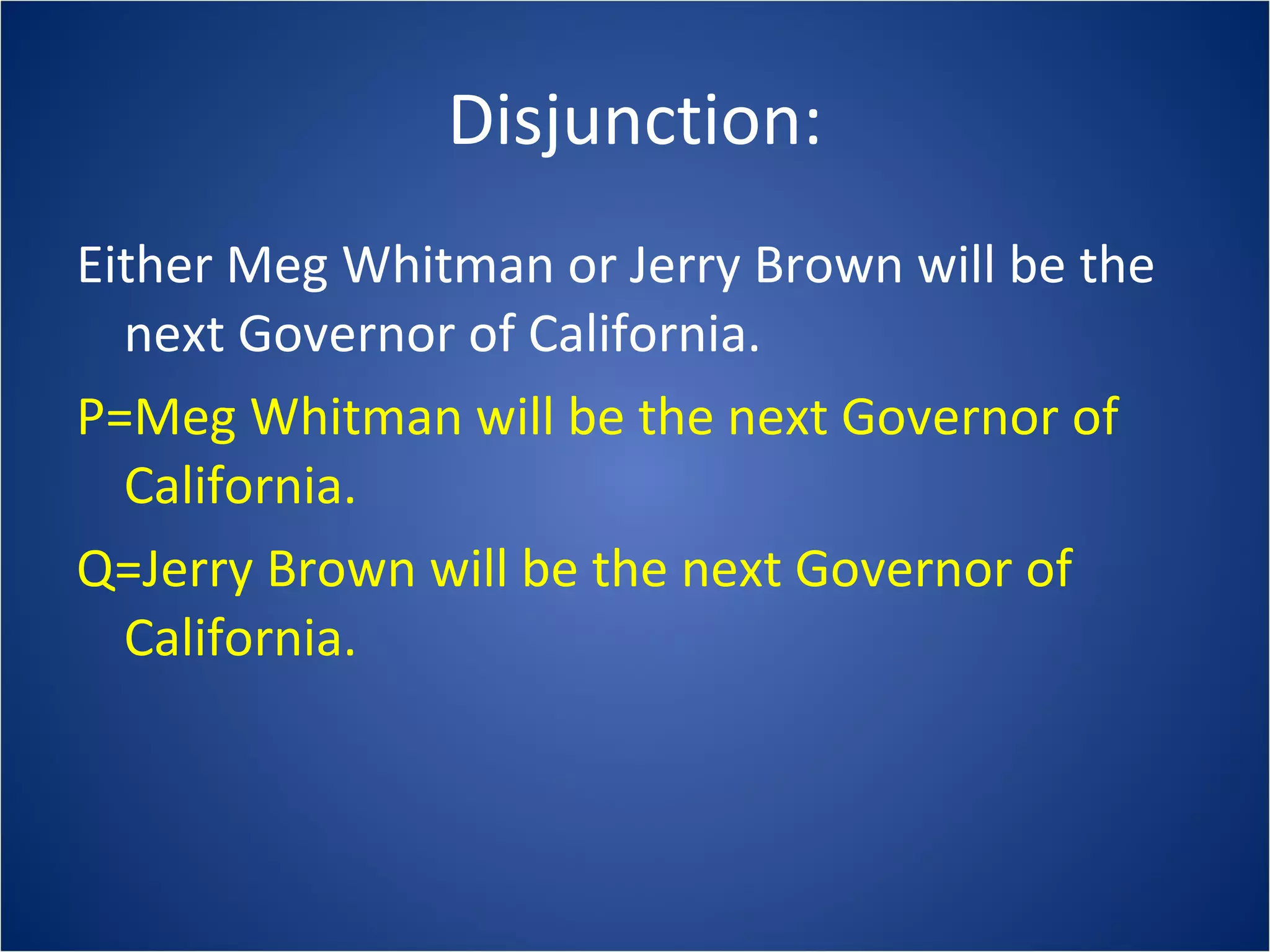 Disjunction:

Either Meg Whitman or Jerry Brown will be the next Governor of California.

P=Meg Whitman will be the next Governor of California.

Q=Jerry Brown will be the next Governor of California.